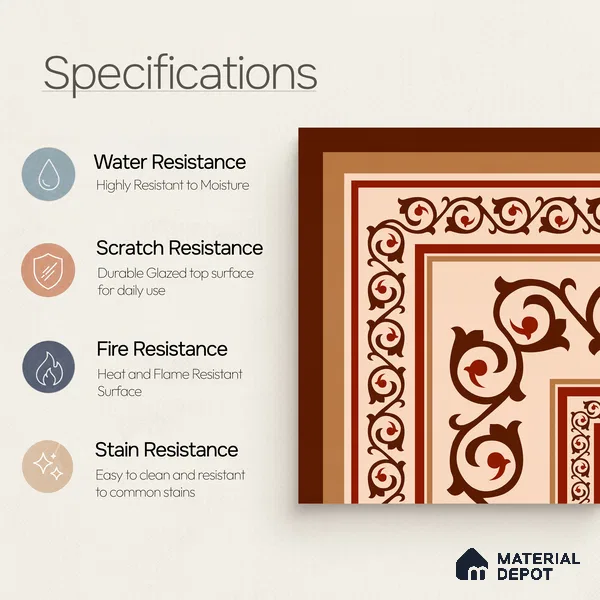 Specifications

Water Resistance
Highly Resistant to Moisture

Scratch Resistance
Durable Glazed top surface for daily use

Fire Resistance
Heat and Flame Resistant Surface

Stain Resistance
Easy to clean and resistant to common stains

MATERIAL DEPOT